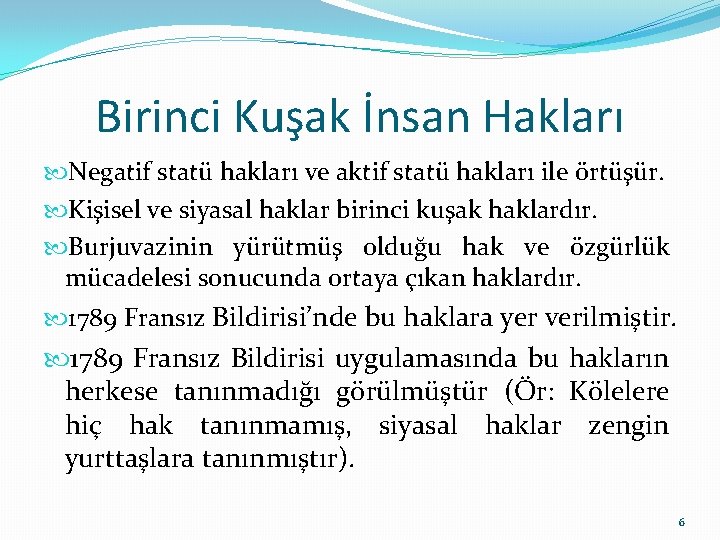 Birinci Kuşak İnsan Hakları

Negatif statü hakları ve aktif statü hakları ile örtüşür.

Kişisel ve siyasal haklar birinci kuşak haklardır.

Burjuvazinin yürütmüş olduğu hak ve özgürlük mücadelesi sonucunda ortaya çıkan haklardır.

1789 Fransız Bildirisi'nde bu haklara yer verilmiştir.

1789 Fransız Bildirisi uygulamasında bu hakların herkese tanınmadığı görülmüştür (Ör: Kölelere hiç hak tanınmamış, siyasal haklar zengin yurttaşlara tanınmıştır).

6